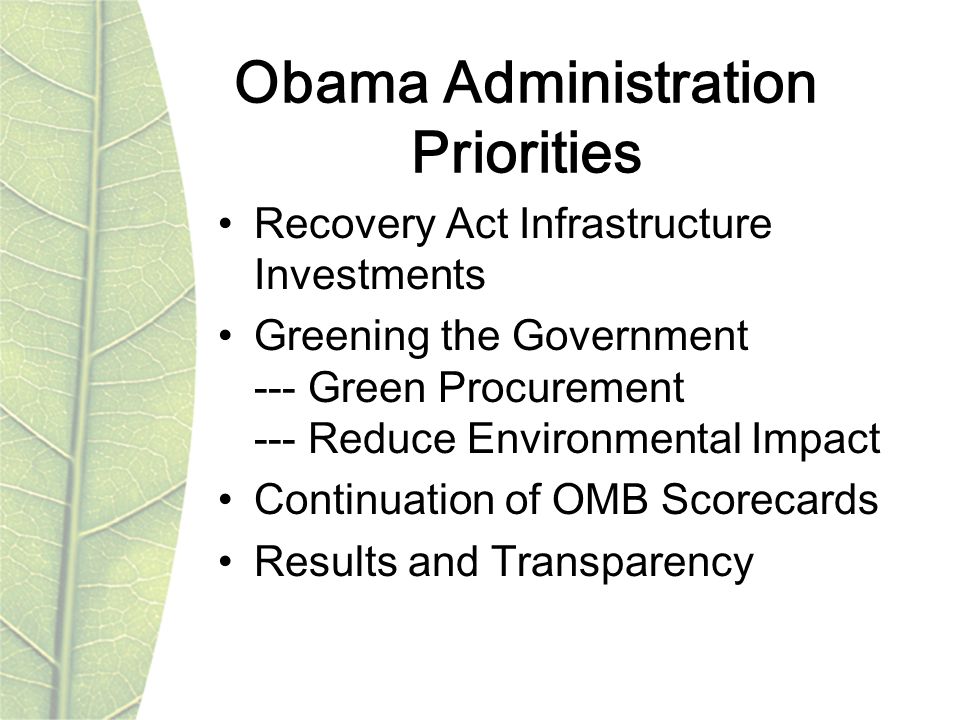 Obama Administration Priorities

• Recovery Act Infrastructure Investments
• Greening the Government
--- Green Procurement
--- Reduce Environmental Impact
• Continuation of OMB Scorecards
• Results and Transparency